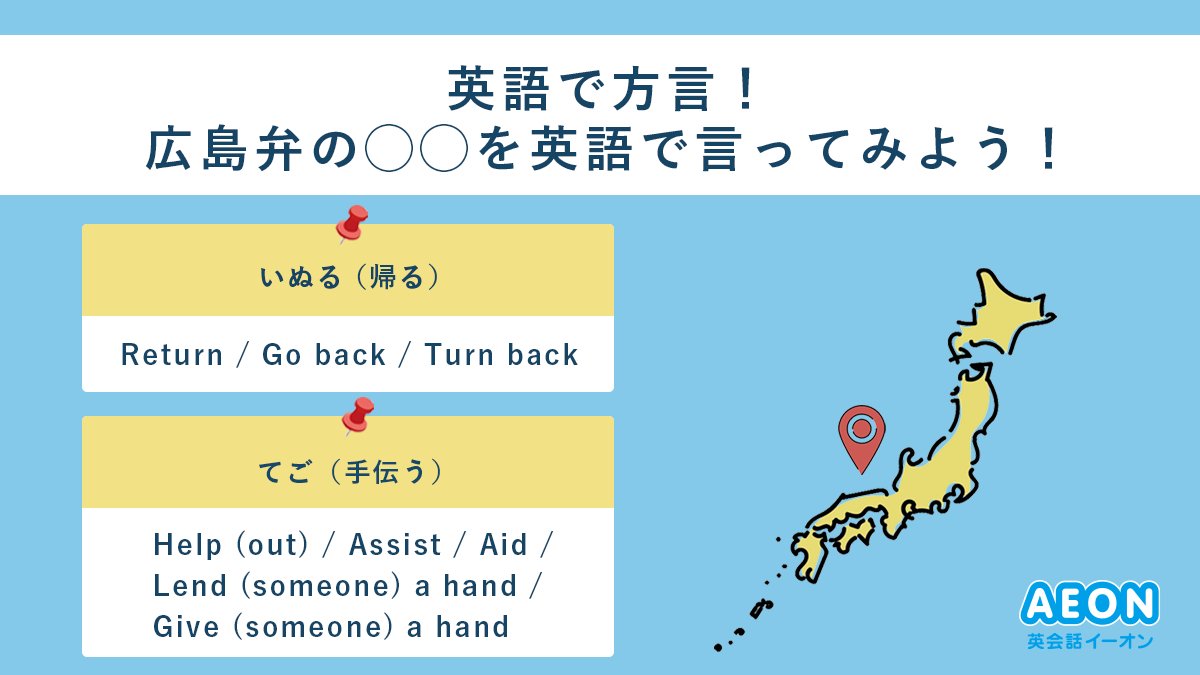 英語で方言！
広島弁の○○を英語で言ってみよう！

いぬる（帰る）

Return / Go back / Turn back

てご（手伝う）

Help (out) / Assist / Aid / Lend (someone) a hand / Give (someone) a hand

AEON
英会話イーオン